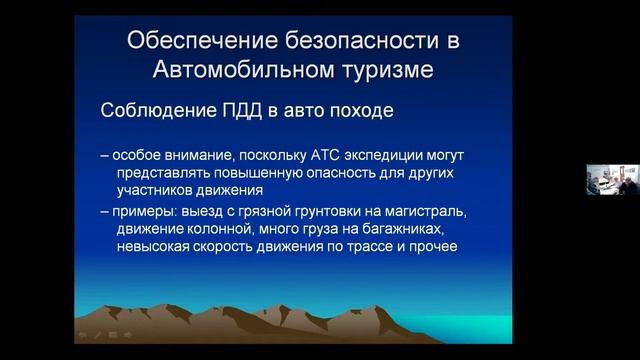 Обеспечение безопасности в Автомобильном туризме

Соблюдение ПДД в авто походе

– особое внимание, поскольку АТС экспедиции могут представлять повышенную опасность для других участников движения

– примеры: выезд с грязной грунтовки на магистраль, движение колонной, много груза на багажниках, невысокая скорость движения по трассе и прочее